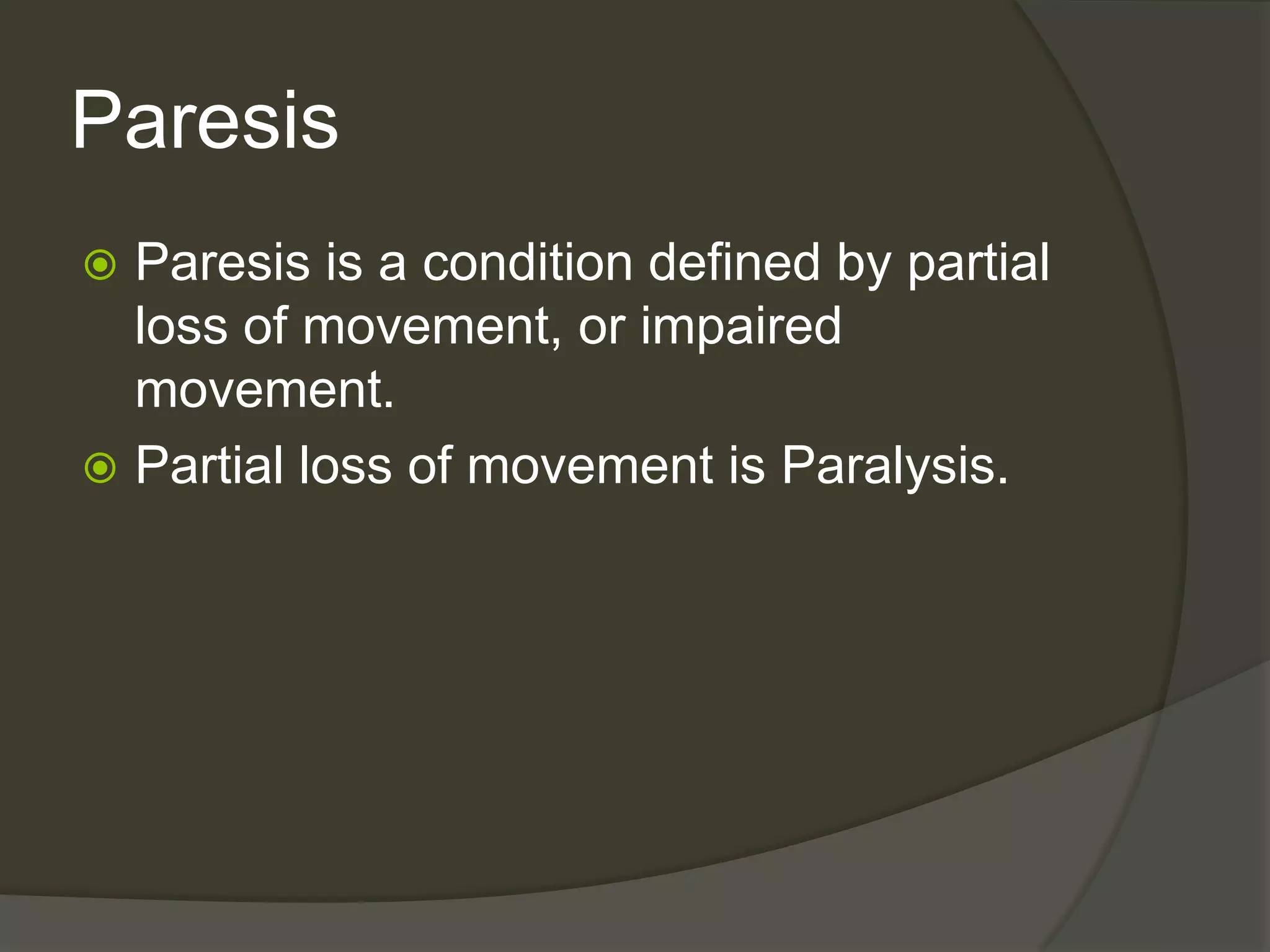 Paresis

Paresis is a condition defined by partial loss of movement, or impaired movement.

Partial loss of movement is Paralysis.